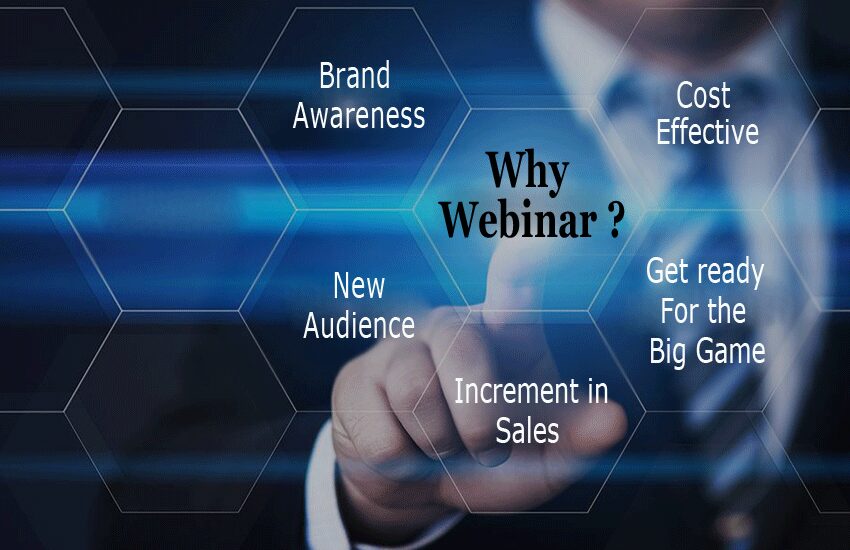 Brand Awareness

Cost Effective

Why Webinar ?

New Audience

Get ready For the Big Game

Increment in Sales